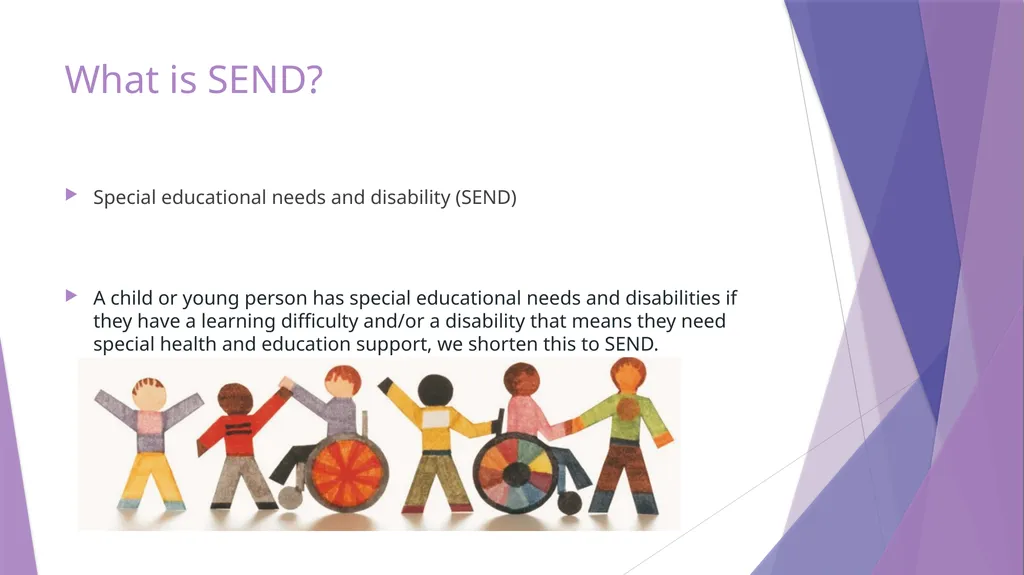 What is SEND?

Special educational needs and disability (SEND)

A child or young person has special educational needs and disabilities if they have a learning difficulty and/or a disability that means they need special health and education support, we shorten this to SEND.